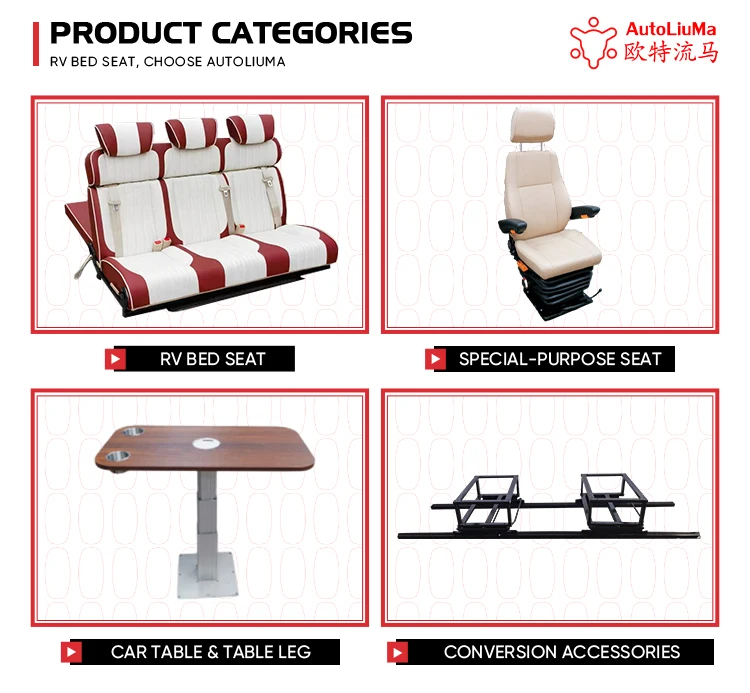 PRODUCT CATEGORIES
RV BED SEAT, CHOOSE AUTOLIUMA

AutoLiuMa
欧特流马

RV BED SEAT

SPECIAL-PURPOSE SEAT

CAR TABLE & TABLE LEG

CONVERSION ACCESSORIES